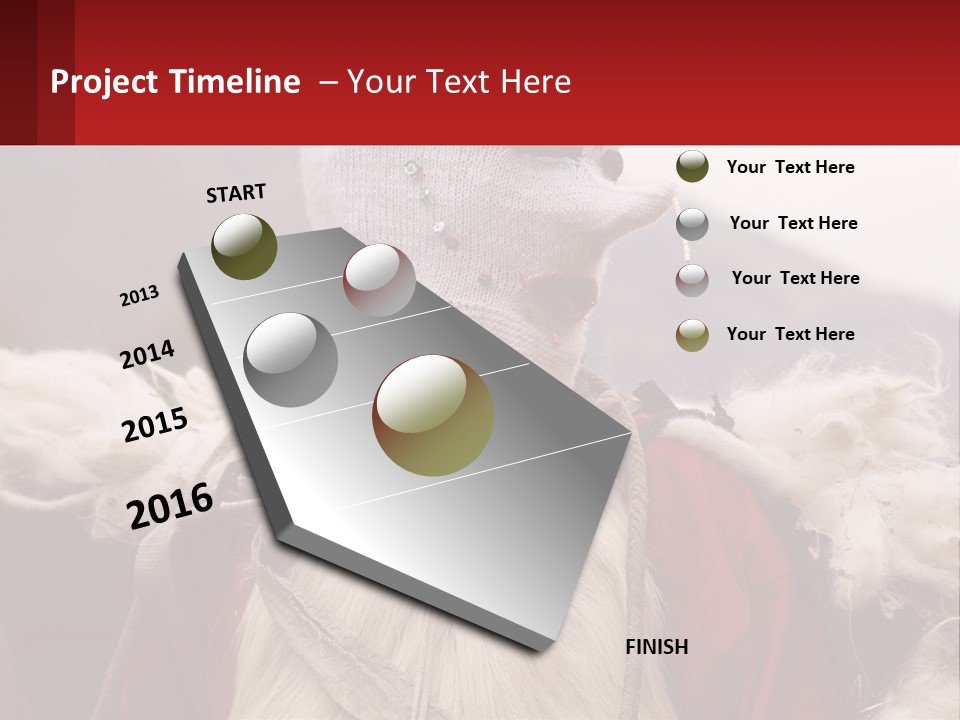 Project Timeline – Your Text Here

START

2013

2014

2015

2016

FINISH

Your Text Here

Your Text Here

Your Text Here

Your Text Here